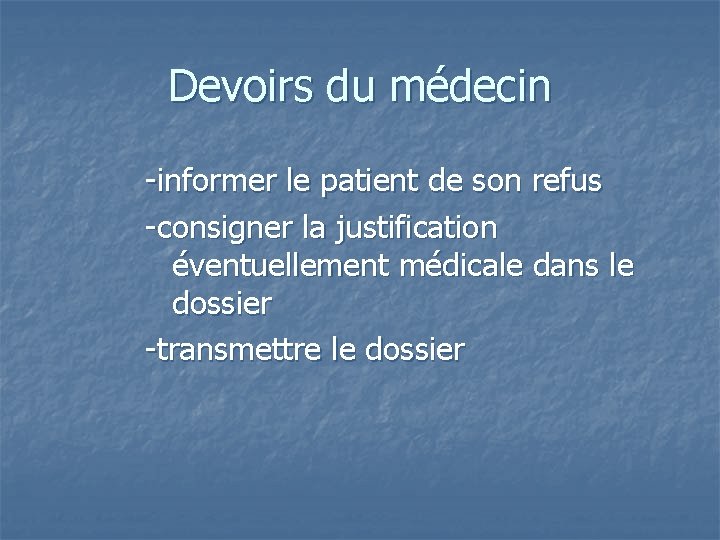 Devoirs du médecin

-informer le patient de son refus

-consigner la justification éventuellement médicale dans le dossier

-transmettre le dossier